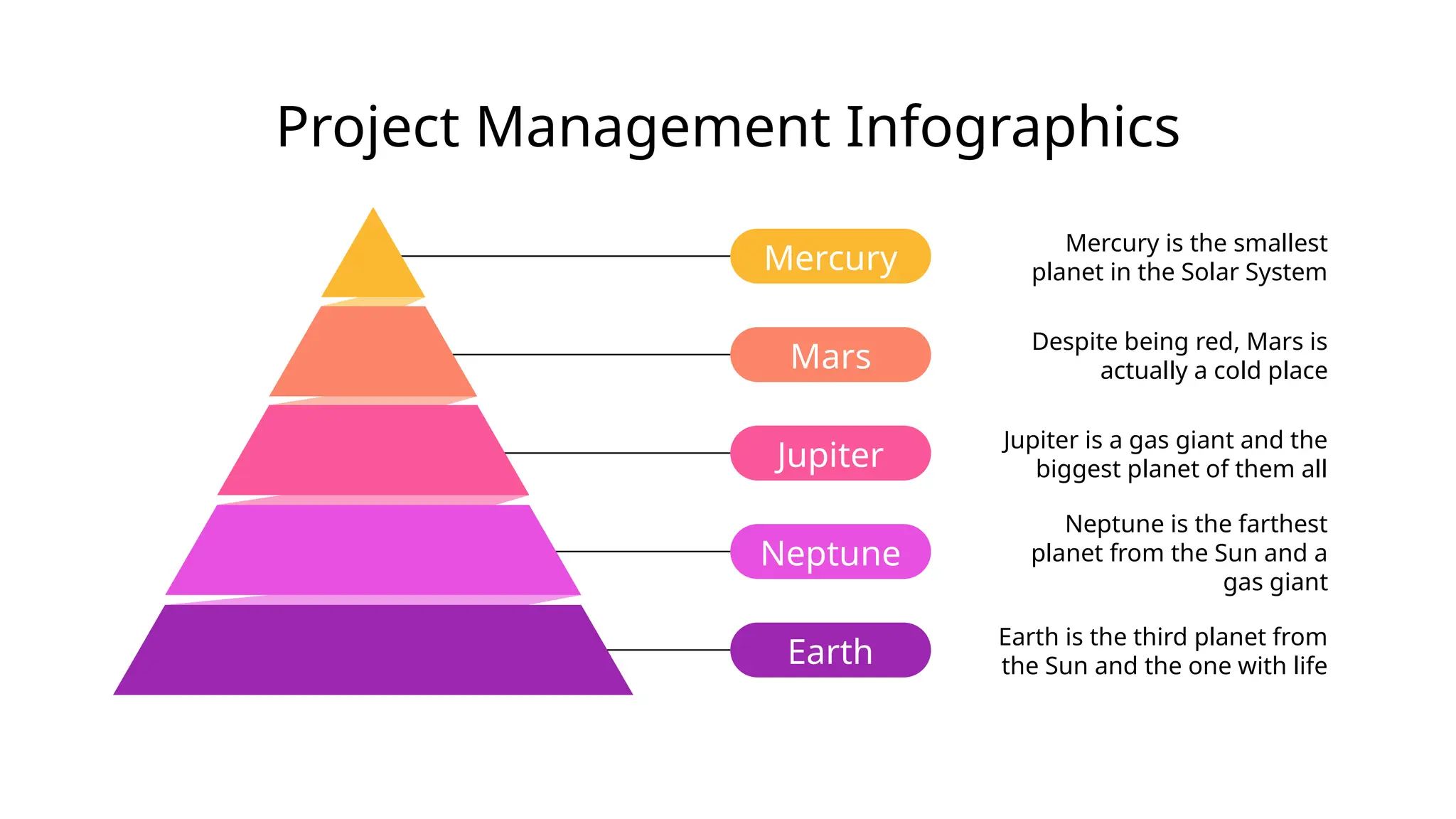 Project Management Infographics

Mercury

Mercury is the smallest planet in the Solar System

Mars

Despite being red, Mars is actually a cold place

Jupiter

Jupiter is a gas giant and the biggest planet of them all

Neptune

Neptune is the farthest planet from the Sun and a gas giant

Earth

Earth is the third planet from the Sun and the one with life